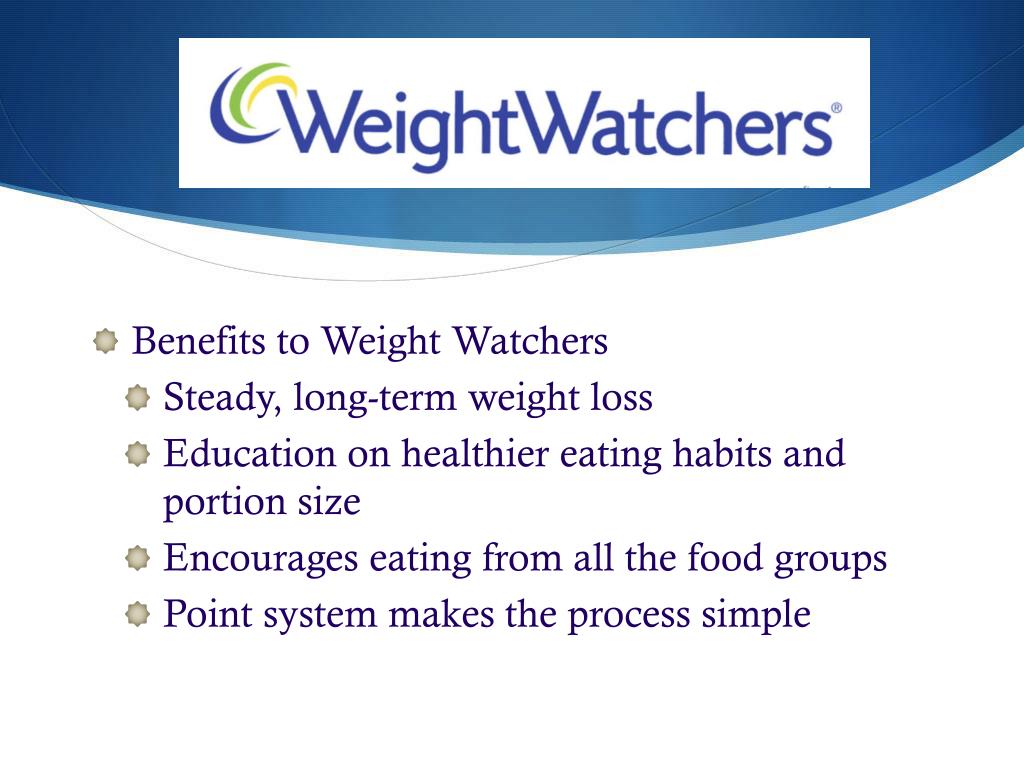 WeightWatchers®

Benefits to Weight Watchers

Steady, long-term weight loss

Education on healthier eating habits and portion size

Encourages eating from all the food groups

Point system makes the process simple